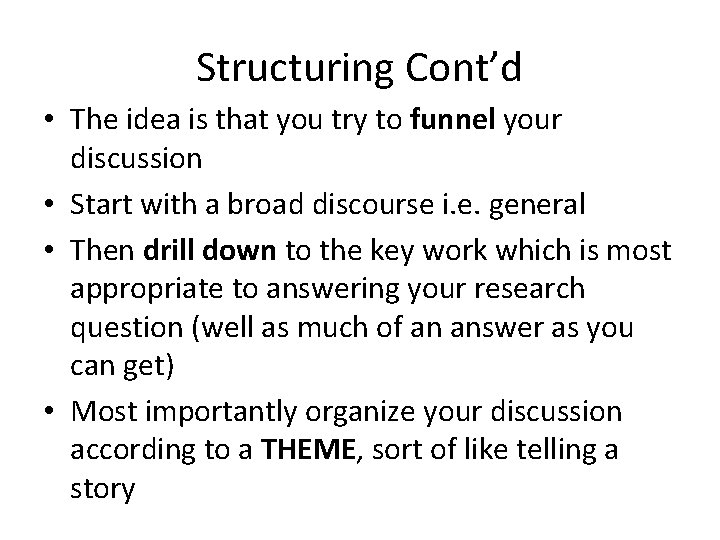 Structuring Cont’d

• The idea is that you try to funnel your discussion
• Start with a broad discourse i.e. general
• Then drill down to the key work which is most appropriate to answering your research question (well as much of an answer as you can get)
• Most importantly organize your discussion according to a THEME, sort of like telling a story